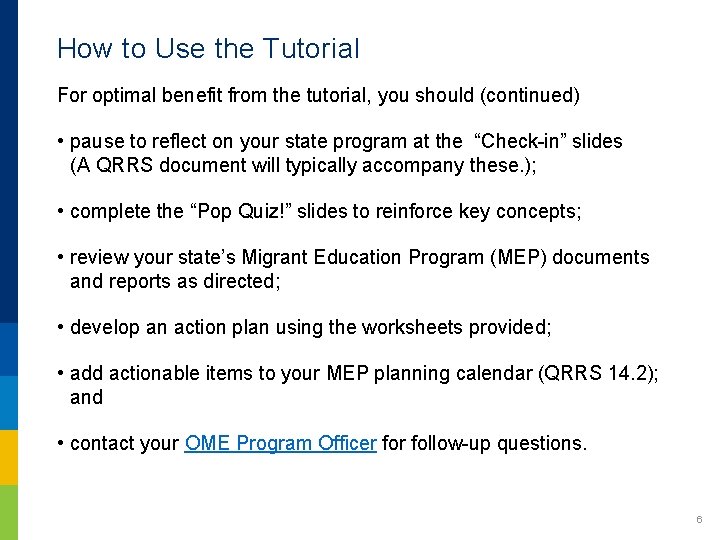 How to Use the Tutorial

For optimal benefit from the tutorial, you should (continued)

• pause to reflect on your state program at the “Check-in” slides (A QRRS document will typically accompany these.);

• complete the “Pop Quiz!” slides to reinforce key concepts;

• review your state’s Migrant Education Program (MEP) documents and reports as directed;

• develop an action plan using the worksheets provided;

• add actionable items to your MEP planning calendar (QRRS 14.2); and

• contact your OME Program Officer for follow-up questions.

6